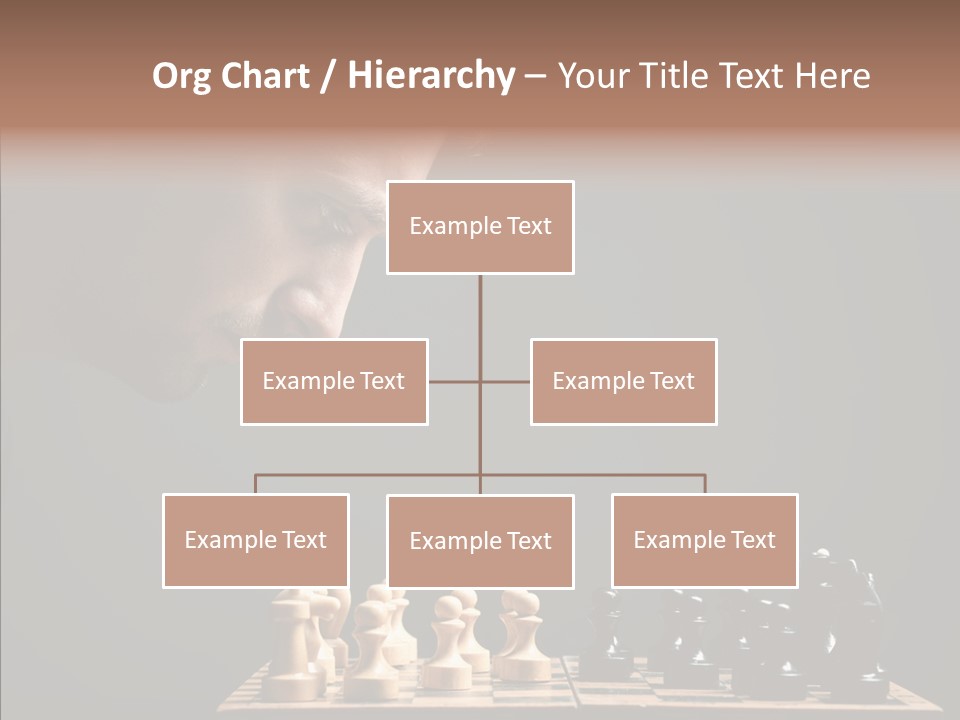 Org Chart / Hierarchy – Your Title Text Here

Example Text

Example Text

Example Text

Example Text

Example Text

Example Text